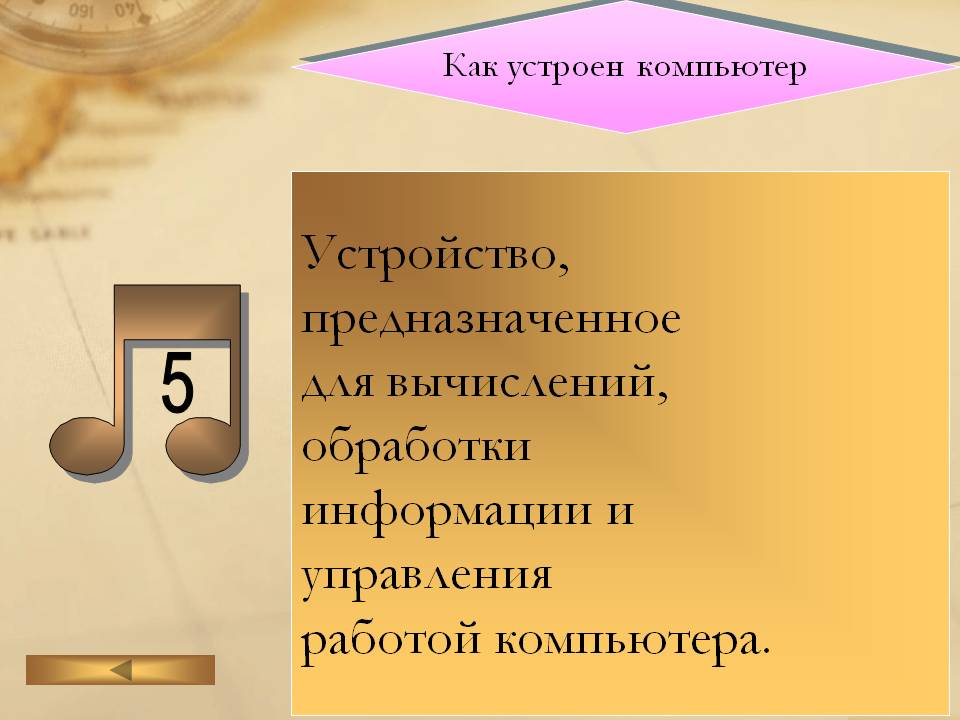 Как устроен компьютер

5

Устройство, предназначенное для вычислений, обработки информации и управления работой компьютера.